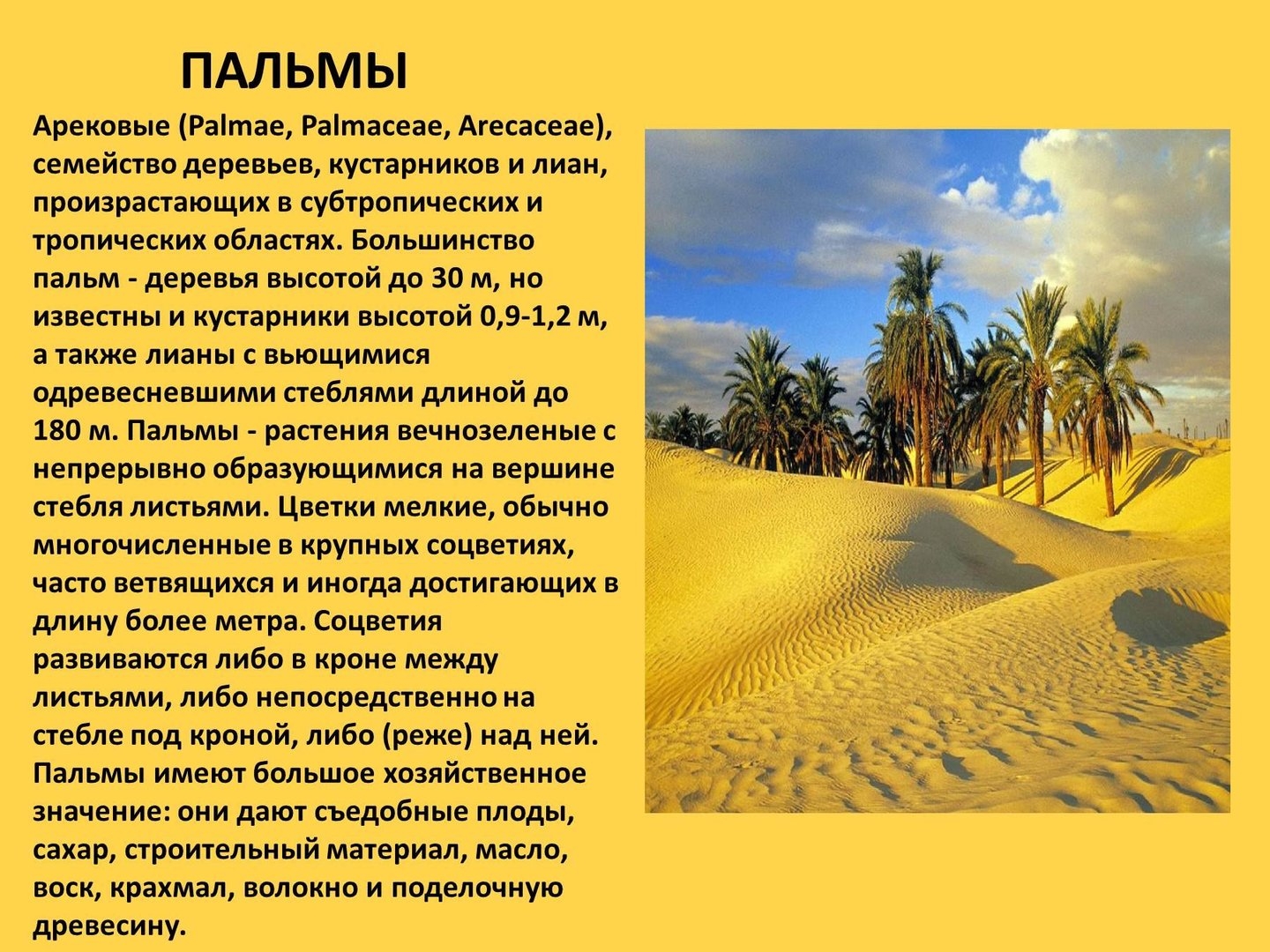 ПАЛЬМЫ

Арековые (Palmae, Palmaceae, Arecaceae), семейство деревьев, кустарников и лиан, произрастающих в субтропических и тропических областях. Большинство пальм - деревья высотой до 30 м, но известны и кустарники высотой 0,9-1,2 м, а также лианы с вьющимися одревесневшими стеблями длиной до 180 м. Пальмы - растения вечнозеленые с непрерывно образующимися на вершине стебля листьями. Цветки мелкие, обычно многочисленные в крупных соцветиях, часто ветвящихся и иногда достигающих в длину более метра. Соцветия развиваются либо в кроне между листьями, либо непосредственно на стебле под кроной, либо (реже) над ней. Пальмы имеют большое хозяйственное значение: они дают съедобные плоды, сахар, строительный материал, масло, воск, крахмал, волокно и поделочную древесину.